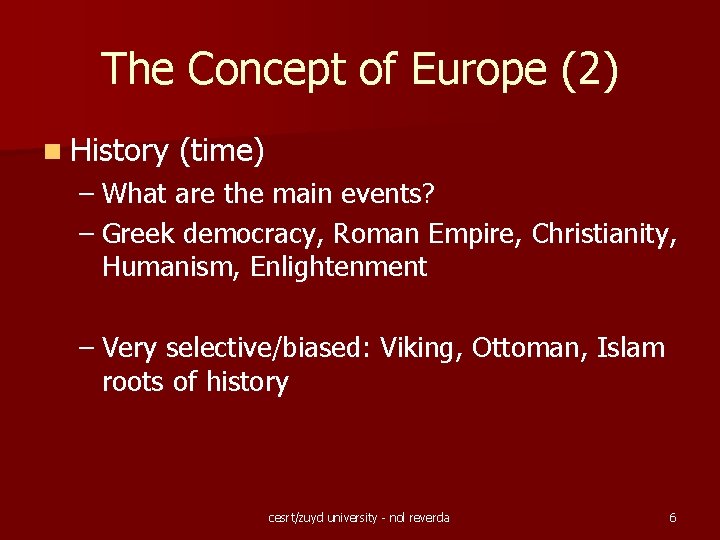 The Concept of Europe (2)

History (time)

– What are the main events?

– Greek democracy, Roman Empire, Christianity, Humanism, Enlightenment

– Very selective/biased: Viking, Ottoman, Islam roots of history

cesrt/zuyd university - nol reverda

6